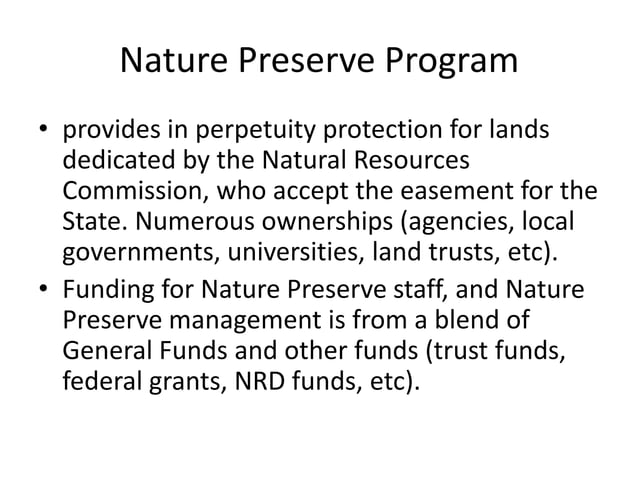 Nature Preserve Program

• provides in perpetuity protection for lands dedicated by the Natural Resources Commission, who accept the easement for the State. Numerous ownerships (agencies, local governments, universities, land trusts, etc).
• Funding for Nature Preserve staff, and Nature Preserve management is from a blend of General Funds and other funds (trust funds, federal grants, NRD funds, etc).